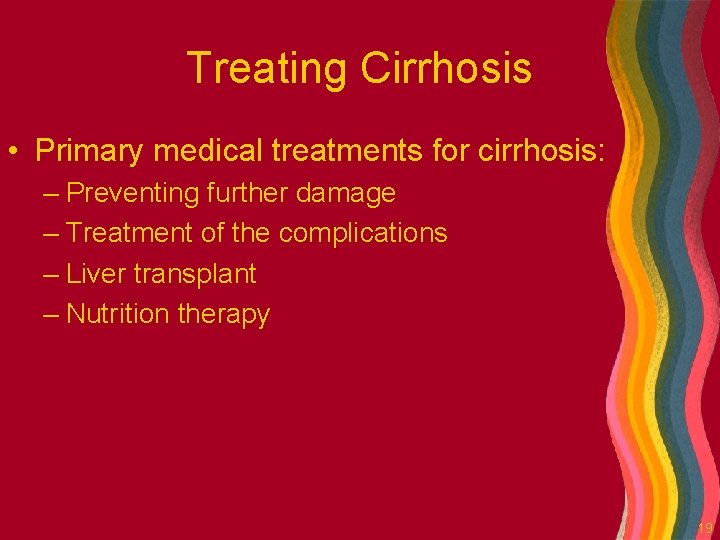 Treating Cirrhosis

• Primary medical treatments for cirrhosis:
– Preventing further damage
– Treatment of the complications
– Liver transplant
– Nutrition therapy

19